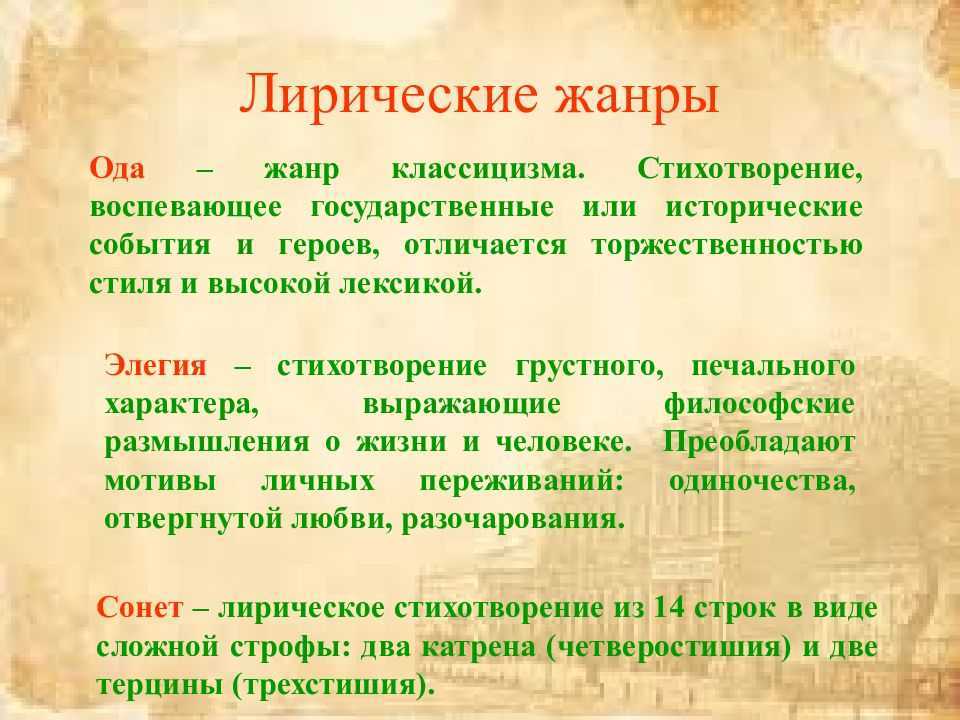 Лирические жанры

Ода – жанр классицизма. Стихотворение, воспевающее государственные или исторические события и героев, отличается торжественностью стиля и высокой лексикой.

Элегия – стихотворение грустного, печального характера, выражающие философские размышления о жизни и человеке. Преобладают мотивы личных переживаний: одиночества, отвергнутой любви, разочарования.

Сонет – лирическое стихотворение из 14 строк в виде сложной строфы: два катрена (четверостишия) и две терцины (трехстишия).